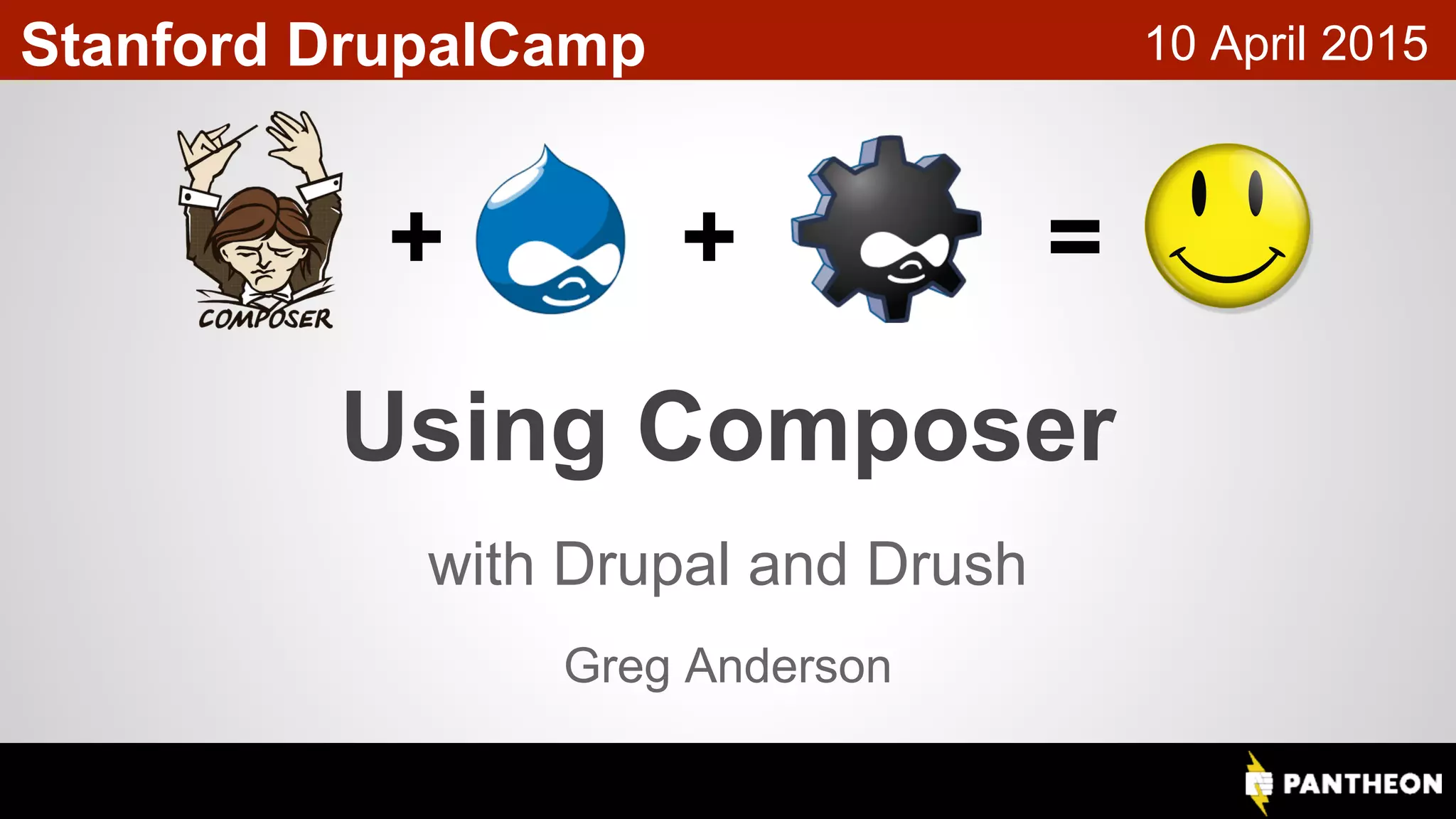 Stanford DrupalCamp

10 April 2015

COMPOSER

+ + =

Using Composer

with Drupal and Drush

Greg Anderson

PANTHEON